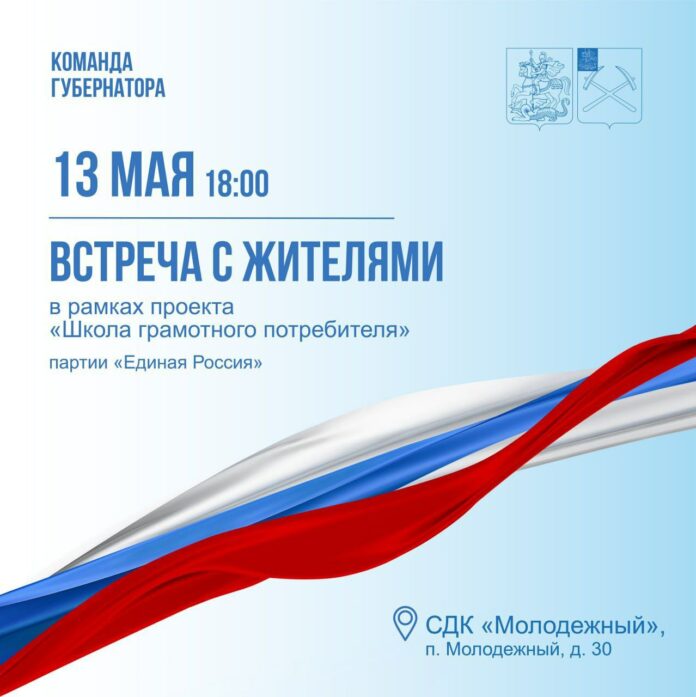 КОМАНДА ГУБЕРНАТОРА

13 МАЯ 18:00

ВСТРЕЧА С ЖИТЕЛЯМИ

в рамках проекта «Школа грамотного потребителя»

партии «Единая Россия»

СДК «Молодежный», п. Молодежный, д. 30